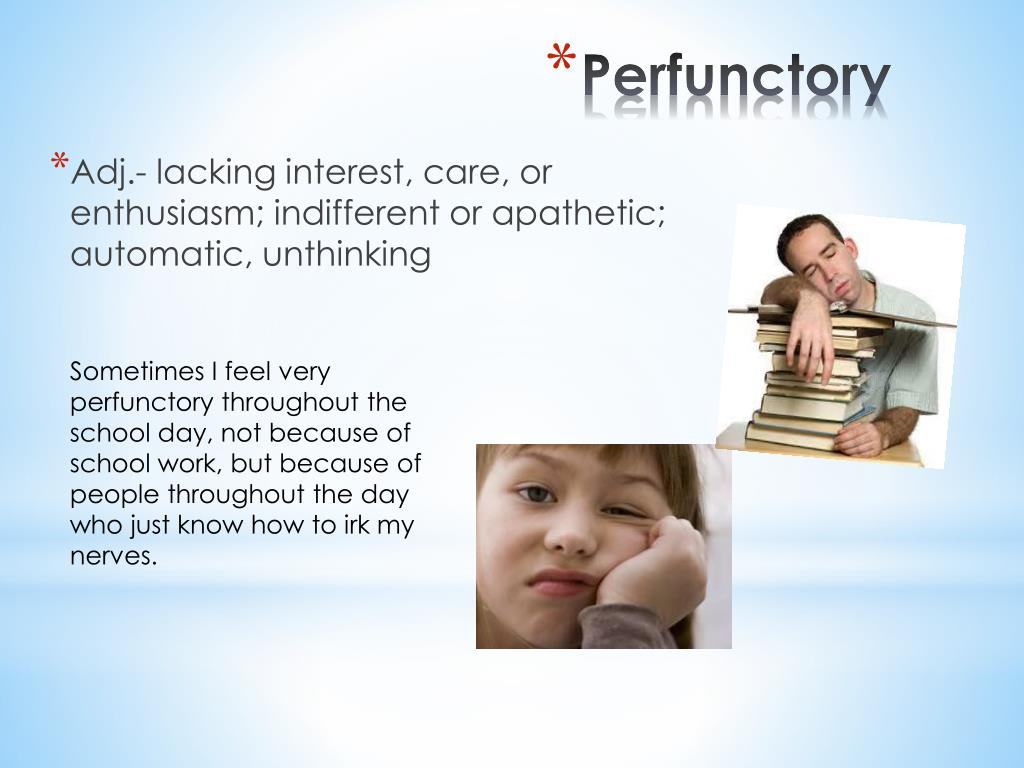 *Perfunctory

*Adj.- lacking interest, care, or enthusiasm; indifferent or apathetic; automatic, unthinking

Sometimes I feel very perfunctory throughout the school day, not because of school work, but because of people throughout the day who just know how to irk my nerves.